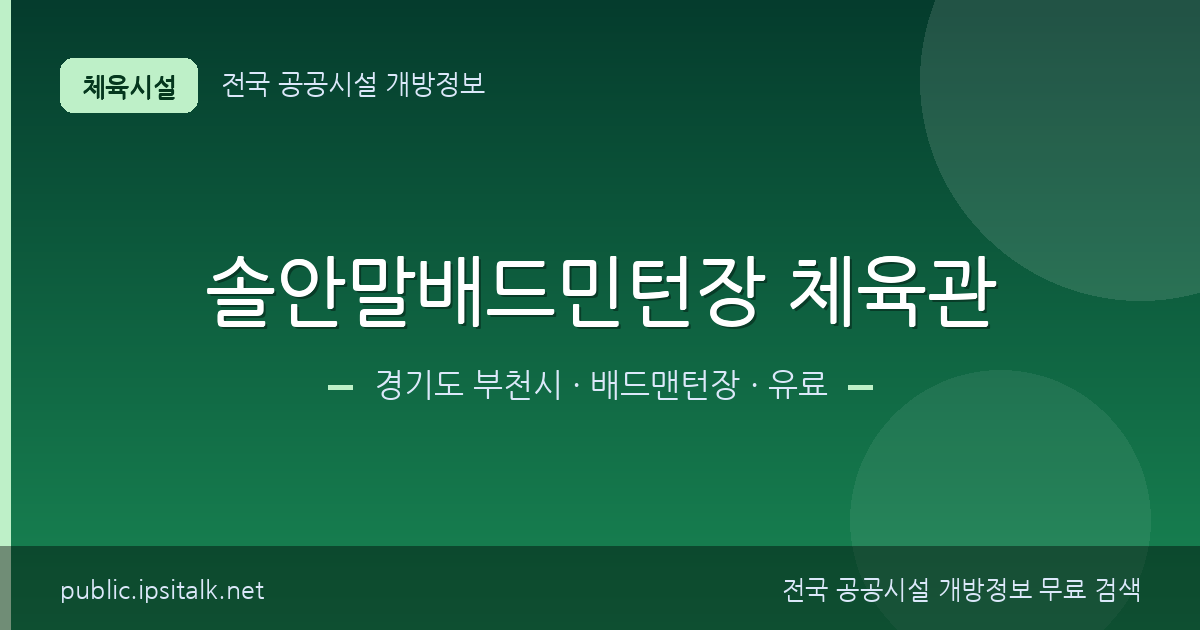 체육시설 전국 공공시설 개방정보

솔안말배드민턴장 체육관

경기도 부천시 · 배드맨턴장 · 유료

public.ipsitalk.net

전국 공공시설 개방정보 무료 검색